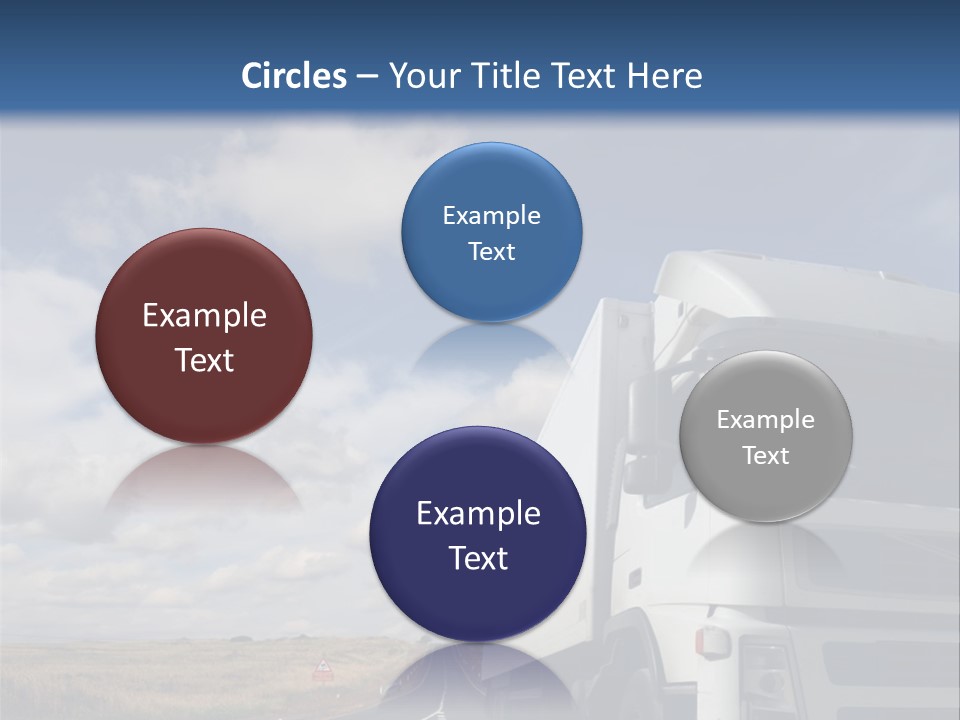 Circles – Your Title Text Here

Example Text

Example Text

Example Text

Example Text